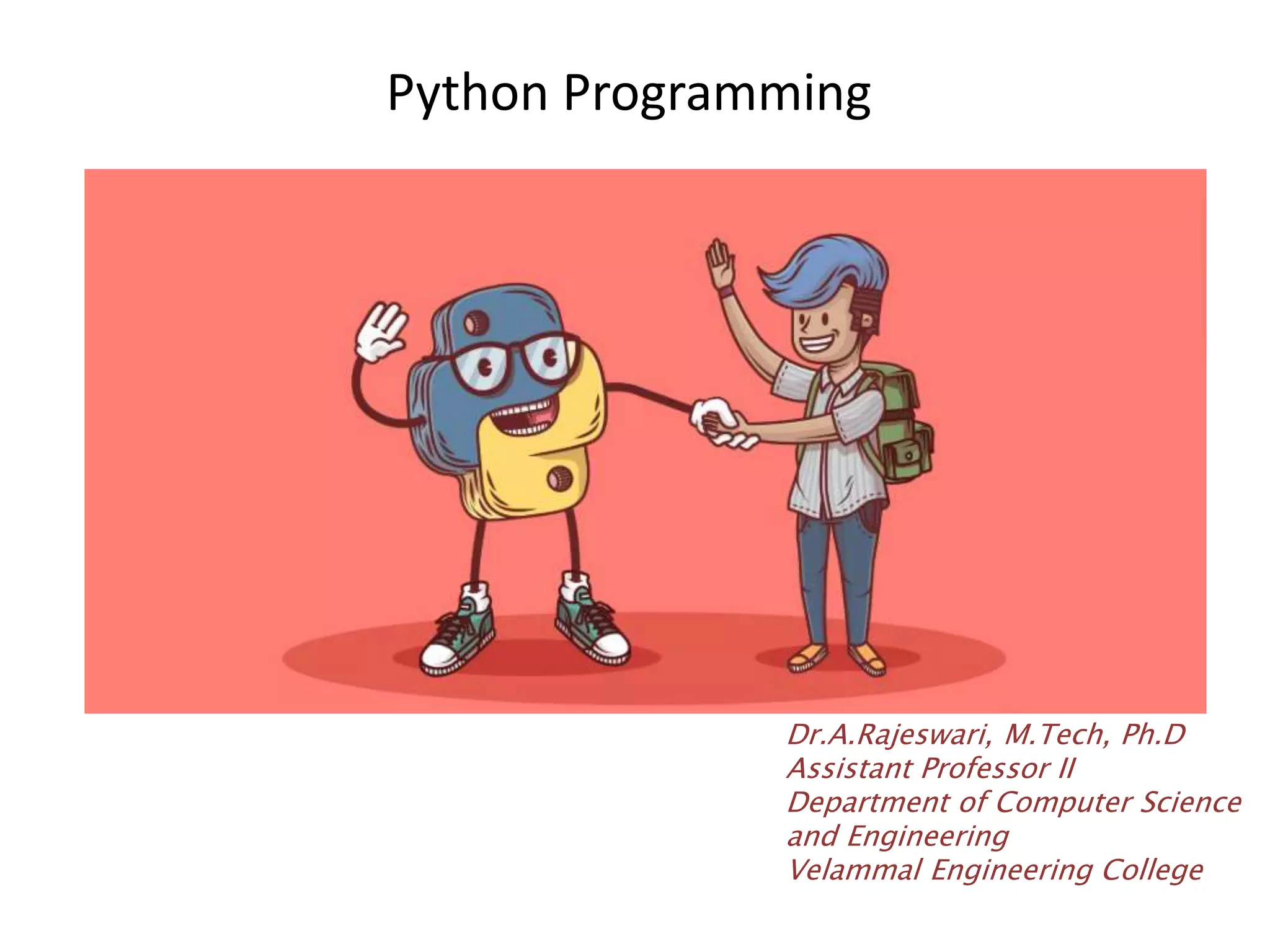 Python Programming

Dr.A.Rajeswari, M.Tech, Ph.D
Assistant Professor II
Department of Computer Science and Engineering
Velammal Engineering College